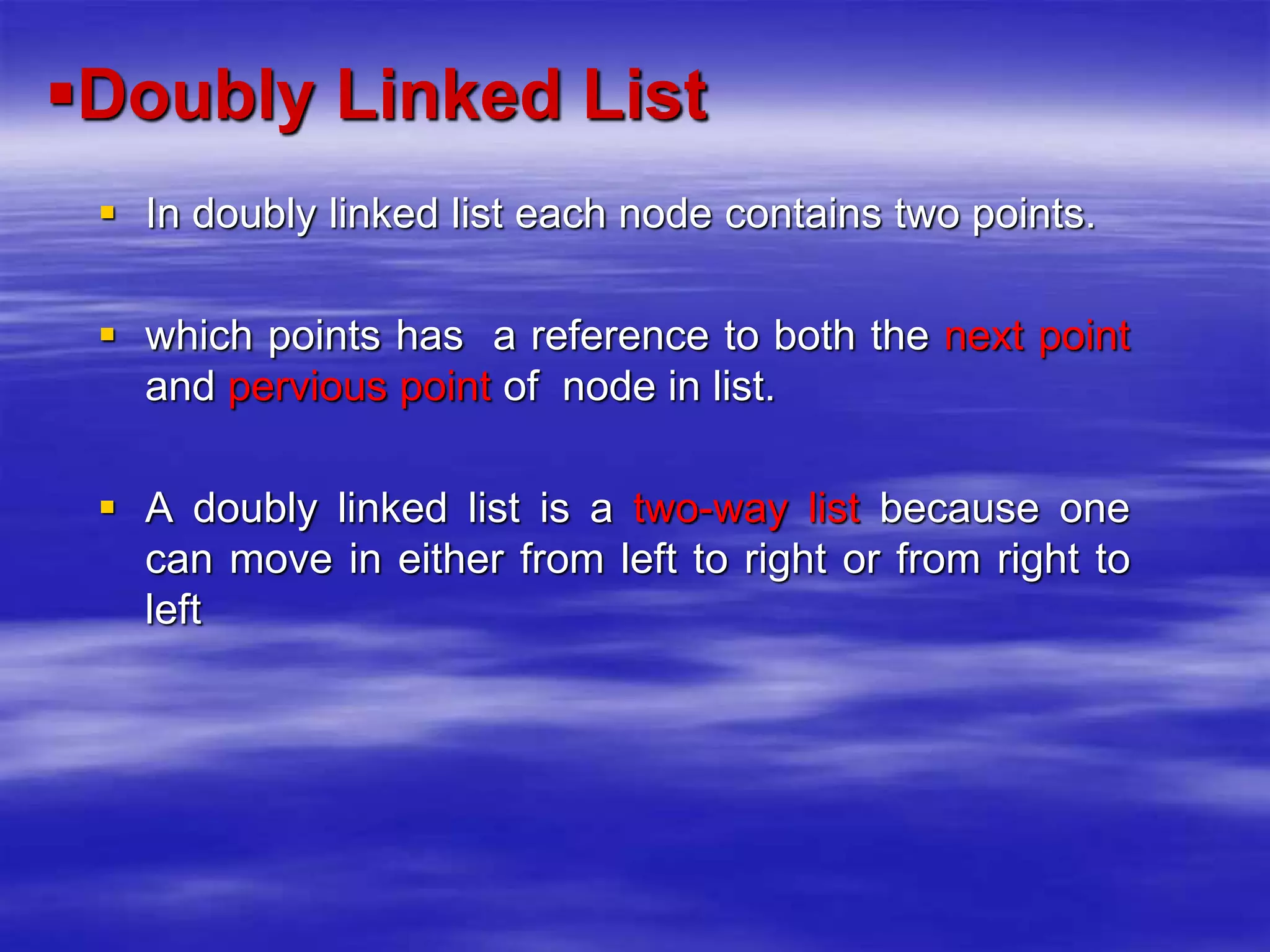 ▪Doubly Linked List

▪ In doubly linked list each node contains two points.

▪ which points has a reference to both the next point and pervious point of node in list.

▪ A doubly linked list is a two-way list because one can move in either from left to right or from right to left